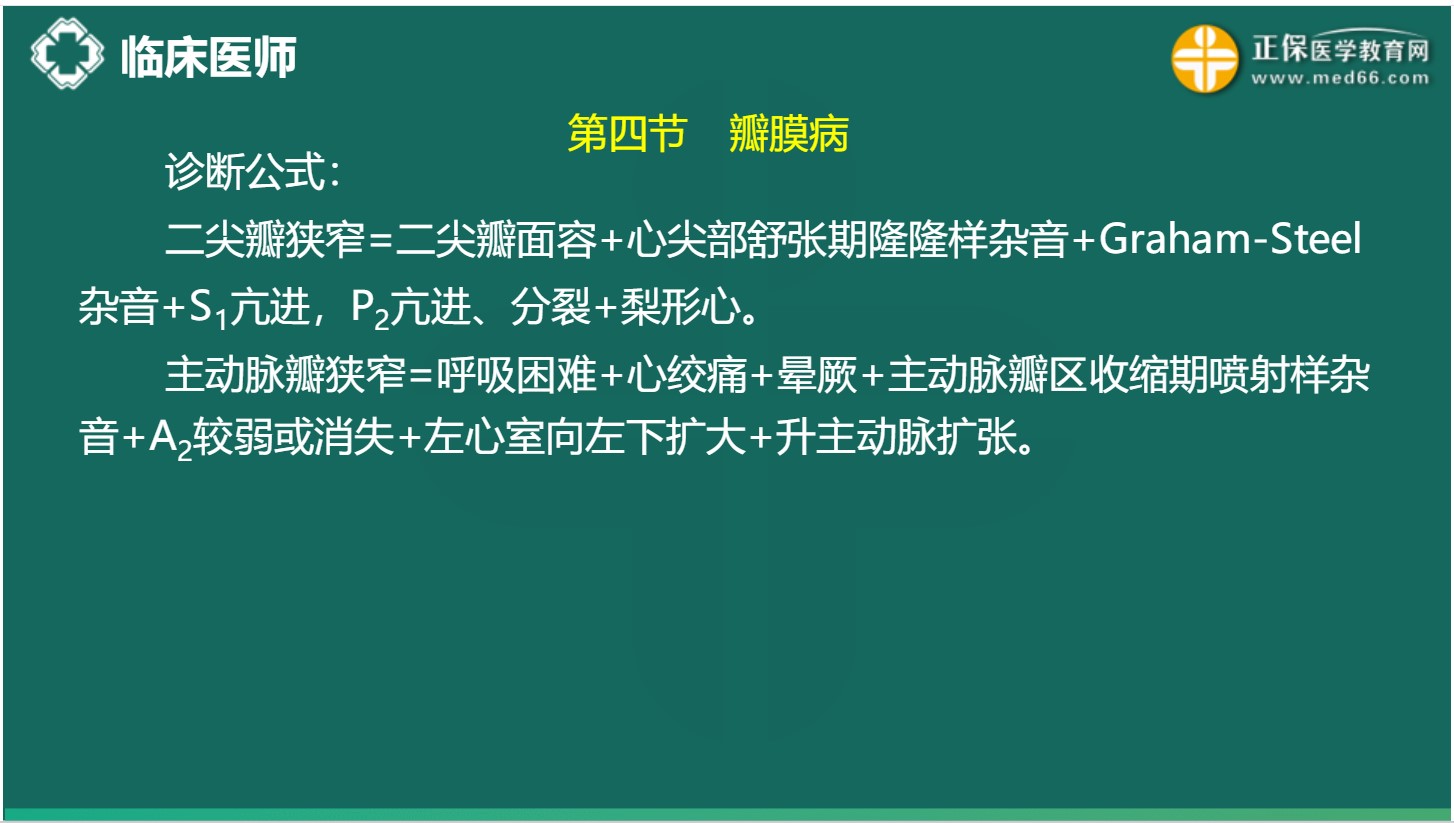 临床医师

正保医学教育网
www.med66.com

第四节　瓣膜病

诊断公式：

二尖瓣狭窄=二尖瓣面容+心尖部舒张期隆隆样杂音+Graham-Steel杂音+$S_1$亢进，$P_2$亢进、分裂+梨形心。

主动脉瓣狭窄=呼吸困难+心绞痛+晕厥+主动脉瓣区收缩期喷射样杂音+$A_2$较弱或消失+左心室向左下扩大+升主动脉扩张。